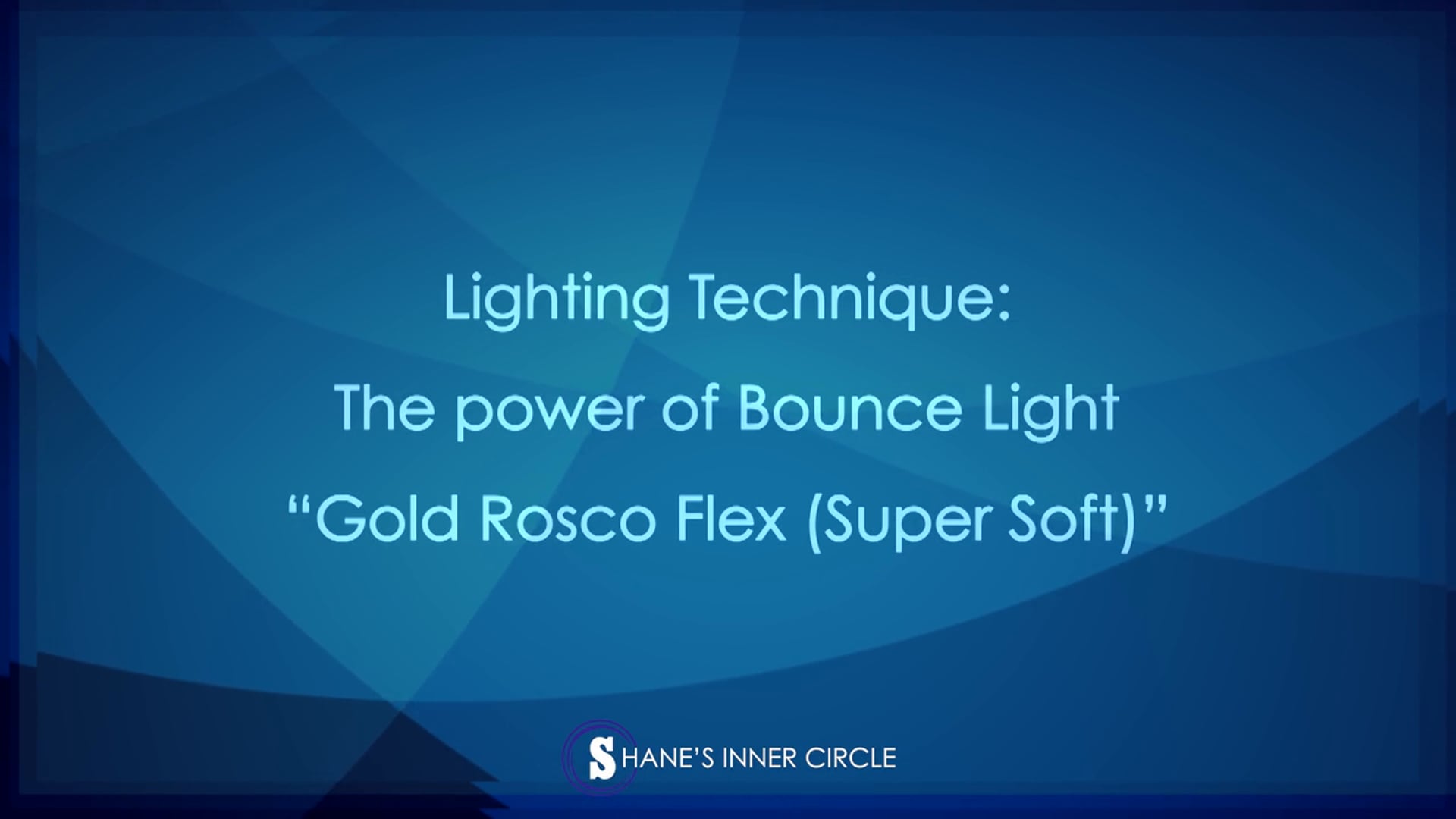 Lighting Technique:

The power of Bounce Light

“Gold Rosco Flex (Super Soft)”

SHANE’S INNER CIRCLE